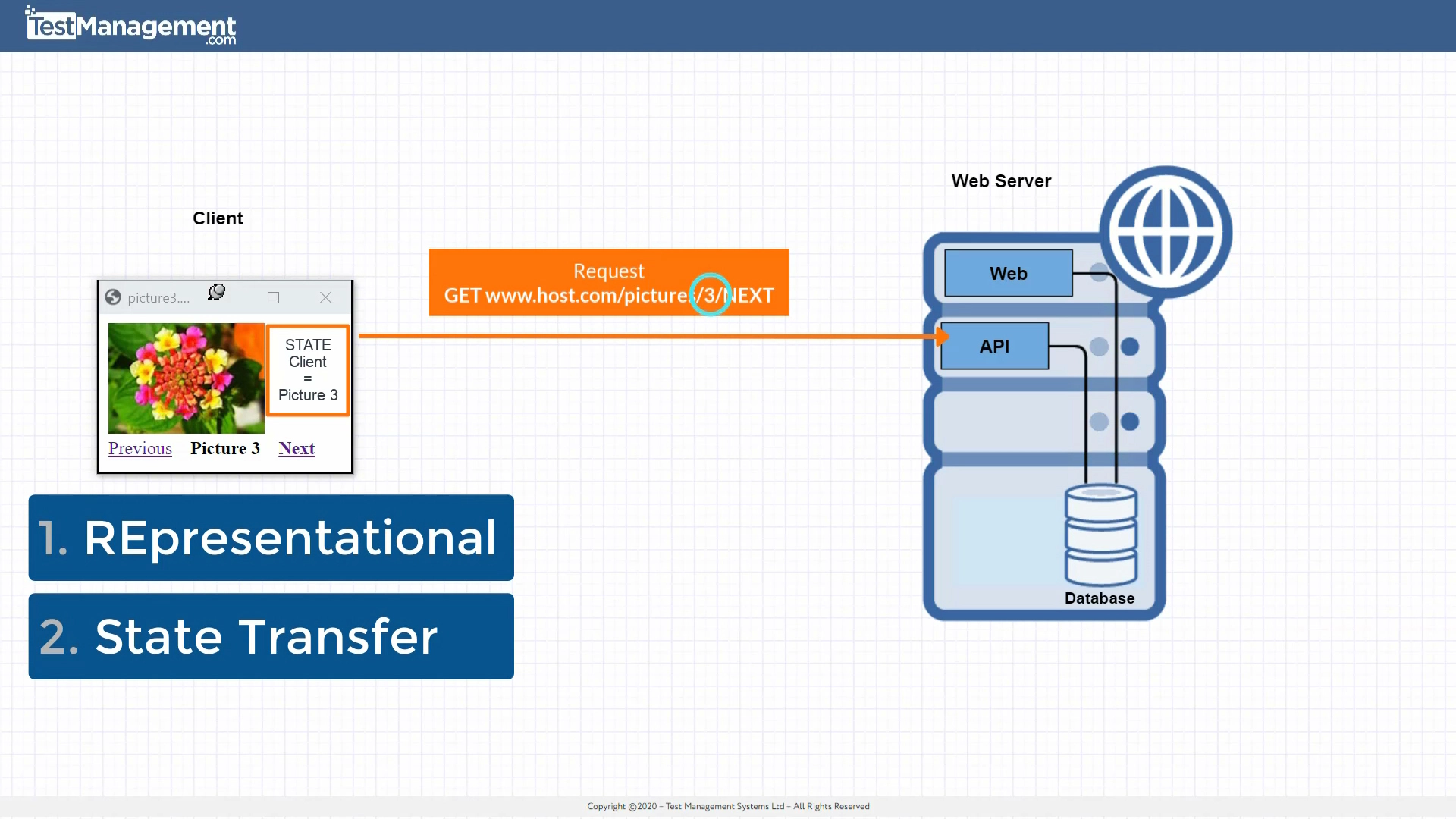 TestManagement.com

Client

picture3....

STATE Client = Picture 3

Previous Picture 3 Next

Request
GET www.host.com/pictures/3/NEXT

Web Server

Web

API

Database

1. REpresentational

2. State Transfer

Copyright ©2020 – Test Management Systems Ltd – All Rights Reserved